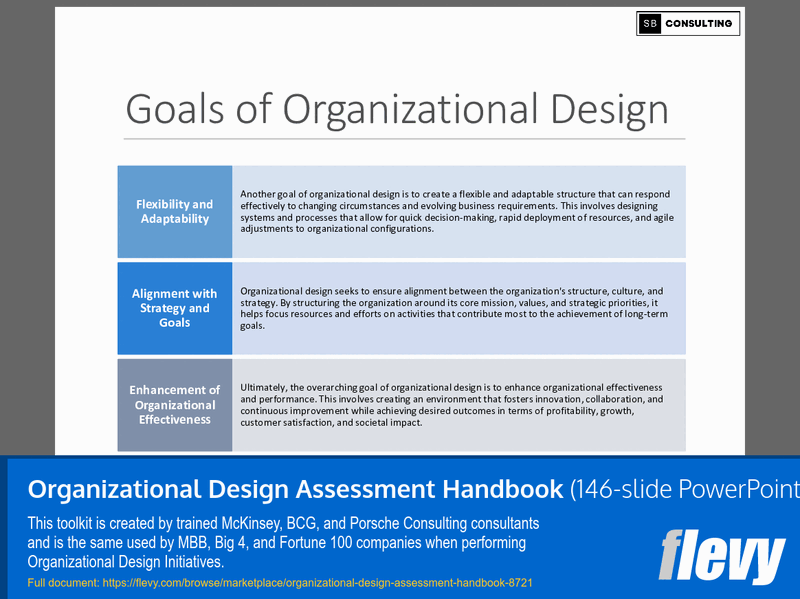 SB CONSULTING

Goals of Organizational Design

| Flexibility and Adaptability | Another goal of organizational design is to create a flexible and adaptable structure that can respond effectively to changing circumstances and evolving business requirements. This involves designing systems and processes that allow for quick decision-making, rapid deployment of resources, and agile adjustments to organizational configurations. |
|---|---|
| Alignment with Strategy and Goals | Organizational design seeks to ensure alignment between the organization's structure, culture, and strategy. By structuring the organization around its core mission, values, and strategic priorities, it helps focus resources and efforts on activities that contribute most to the achievement of long-term goals. |
| Enhancement of Organizational Effectiveness | Ultimately, the overarching goal of organizational design is to enhance organizational effectiveness and performance. This involves creating an environment that fosters innovation, collaboration, and continuous improvement while achieving desired outcomes in terms of profitability, growth, customer satisfaction, and societal impact. |

Organizational Design Assessment Handbook (146-slide PowerPoint

This toolkit is created by trained McKinsey, BCG, and Porsche Consulting consultants and is the same used by MBB, Big 4, and Fortune 100 companies when performing Organizational Design Initiatives.

Full document: https://flevy.com/browse/marketplace/organizational-design-assessment-handbook-8721

flevy